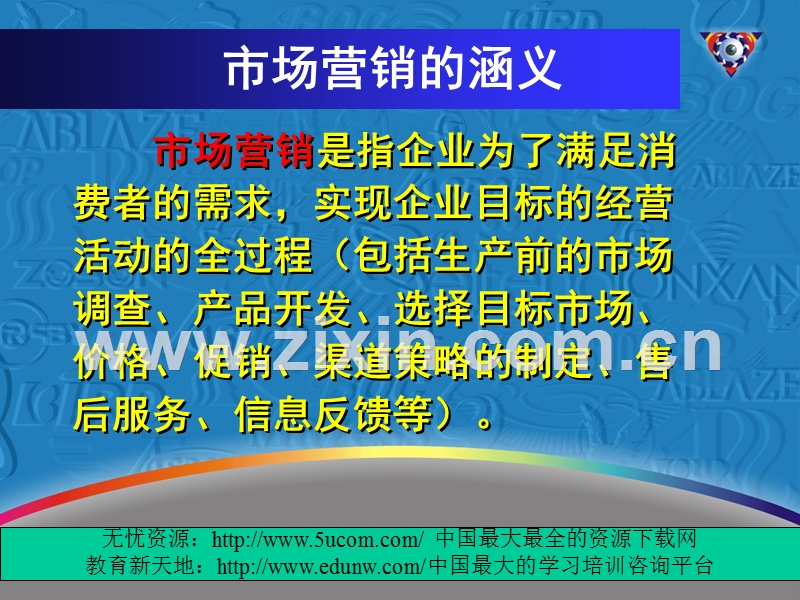 市场营销的涵义

市场营销是指企业为了满足消费者的需求，实现企业目标的经营活动的全过程（包括生产前的市场调查、产品开发、选择目标市场、价格、促销、渠道策略的制定、售后服务、信息反馈等）。

www.zixin.com.cn

无忧资源：http://www.5ucom.com/ 中国最大最全的资源下载网
教育新天地：http://www.edunw.com/中国最大的学习培训咨询平台